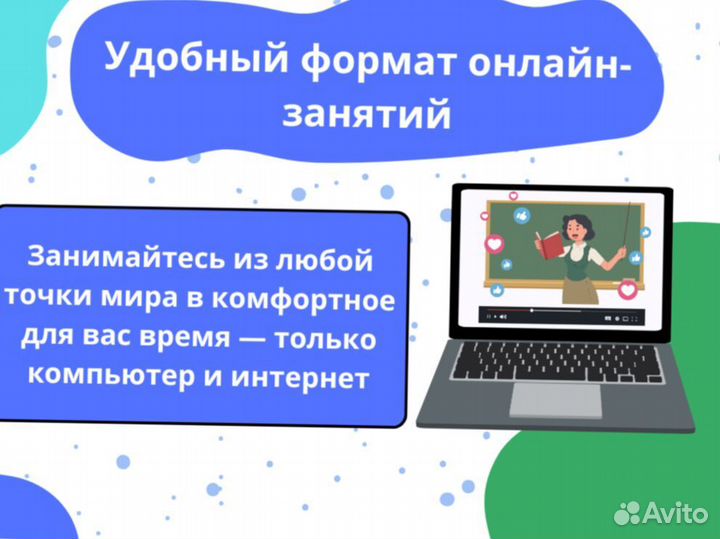 Удобный формат онлайн-занятий

Занимайтесь из любой точки мира в комфортное для вас время — только компьютер и интернет

Avito